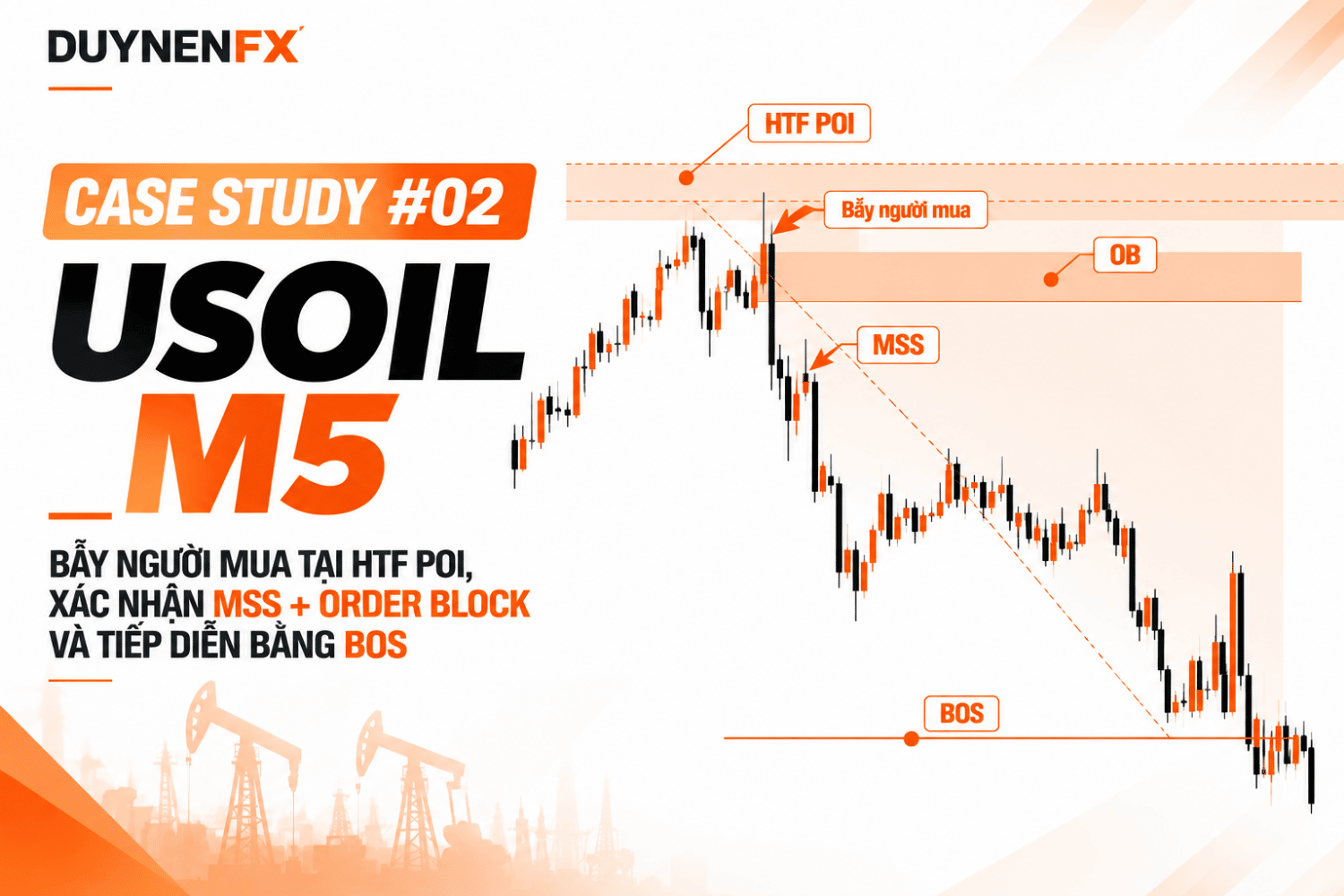 DUYNENFX

CASE STUDY #02

USOIL

M5

BẪY NGƯỜI MUA TẠI HTF POI, XÁC NHẬN MSS + ORDER BLOCK VÀ TIẾP DIỄN BẰNG BOS

HTF POI

Bẫy người mua

OB

MSS

BOS